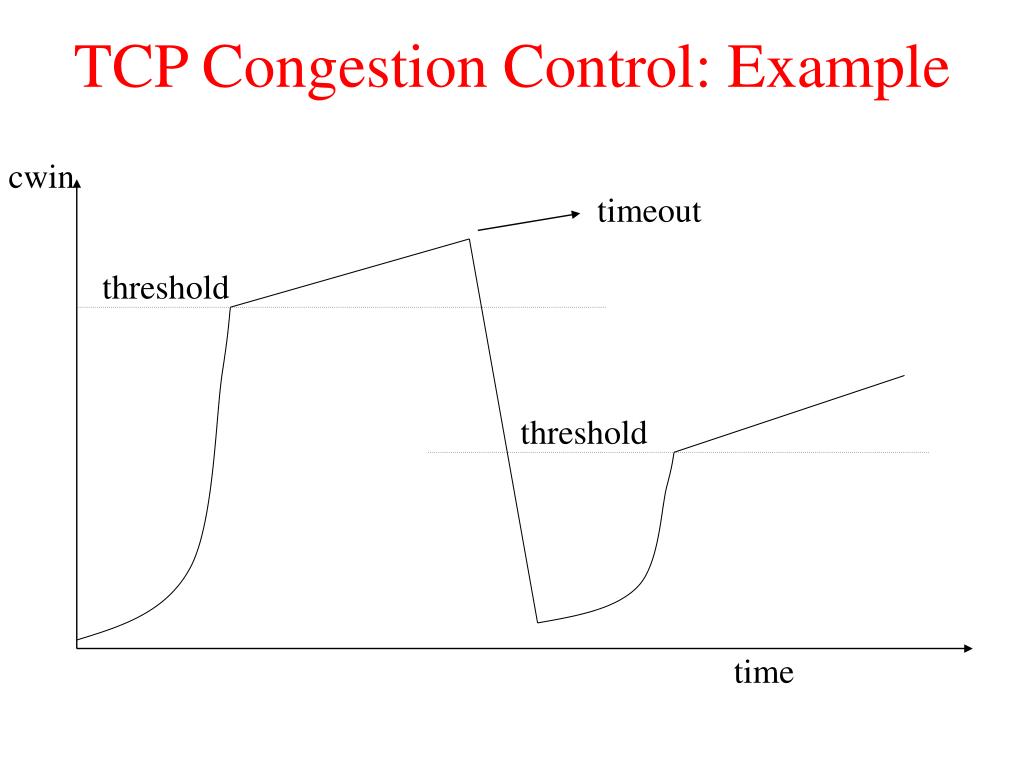 TCP Congestion Control: Example

cwin

timeout

threshold

threshold

time